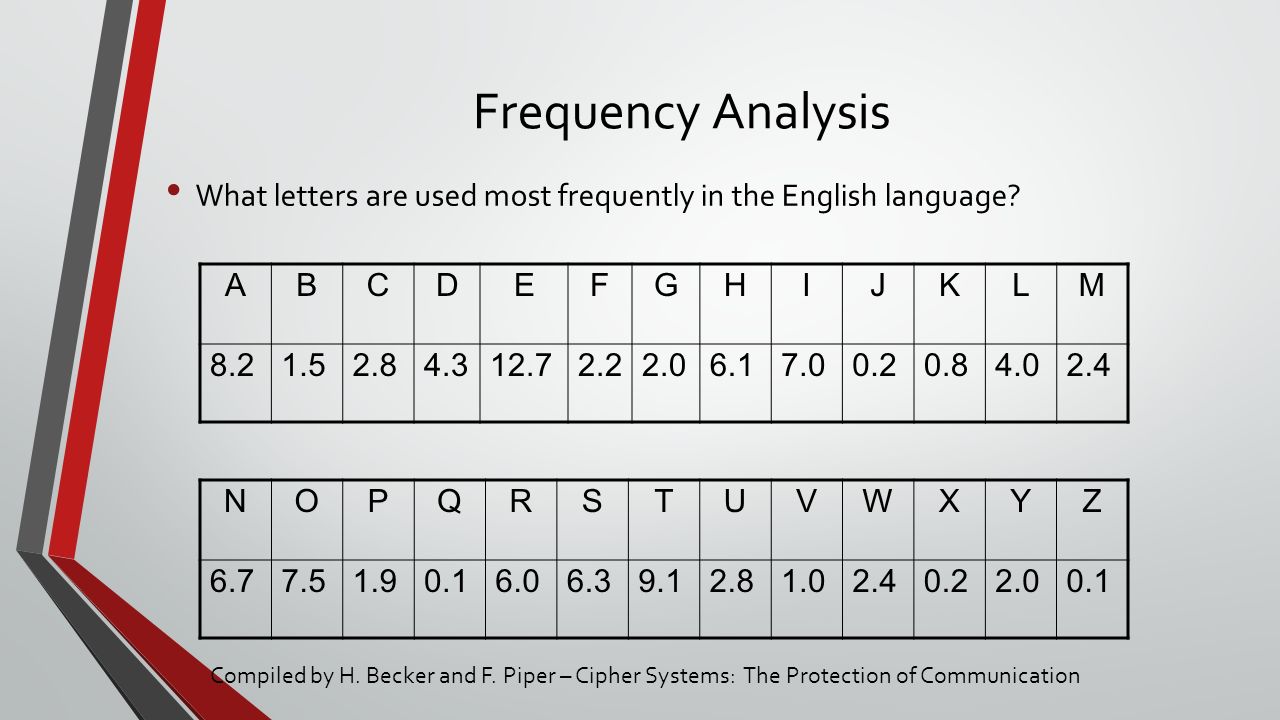 Frequency Analysis

• What letters are used most frequently in the English language?

| A | B | C | D | E | F | G | H | I | J | K | L | M |
|---|---|---|---|---|---|---|---|---|---|---|---|---|
| 8.2 | 1.5 | 2.8 | 4.3 | 12.7 | 2.2 | 2.0 | 6.1 | 7.0 | 0.2 | 0.8 | 4.0 | 2.4 |

| N | O | P | Q | R | S | T | U | V | W | X | Y | Z |
|---|---|---|---|---|---|---|---|---|---|---|---|---|
| 6.7 | 7.5 | 1.9 | 0.1 | 6.0 | 6.3 | 9.1 | 2.8 | 1.0 | 2.4 | 0.2 | 2.0 | 0.1 |

Compiled by H. Becker and F. Piper – Cipher Systems: The Protection of Communication